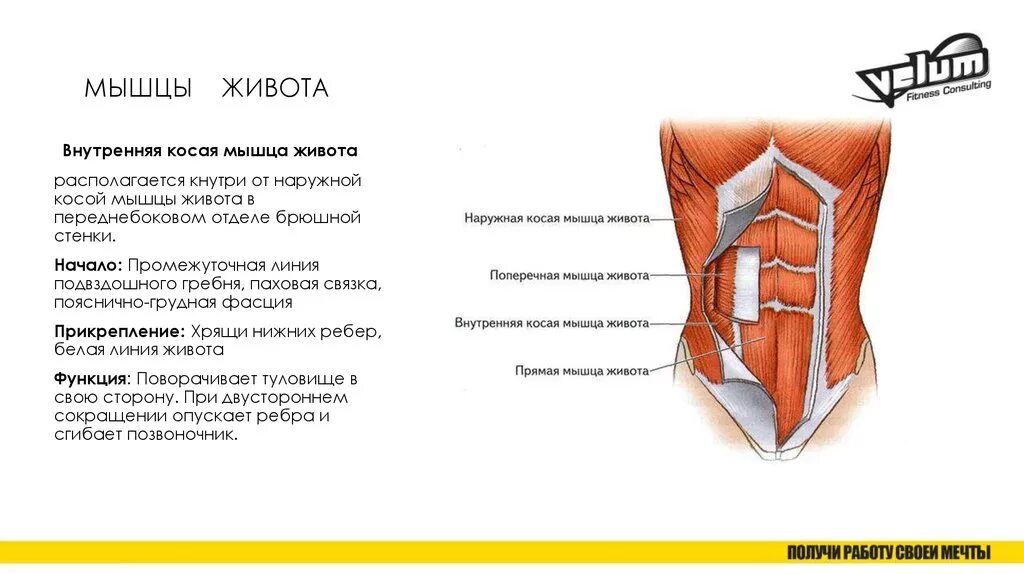 МЫШЦЫ ЖИВОТА

velum
Fitness Consulting

Внутренняя косая мышца живота

располагается кнутри от наружной косой мышцы живота в переднебоковом отделе брюшной стенки.

Начало: Промежуточная линия подвздошного гребня, паховая связка, пояснично-грудная фасция

Прикрепление: Хрящи нижних ребер, белая линия живота

Функция: Поворачивает туловище в свою сторону. При двустороннем сокращении опускает ребра и сгибает позвоночник.

Наружная косая мышца живота

Поперечная мышца живота

Внутренняя косая мышца живота

Прямая мышца живота

ПОЛУЧИ РАБОТУ СВОЕИ МЕЧТЫ